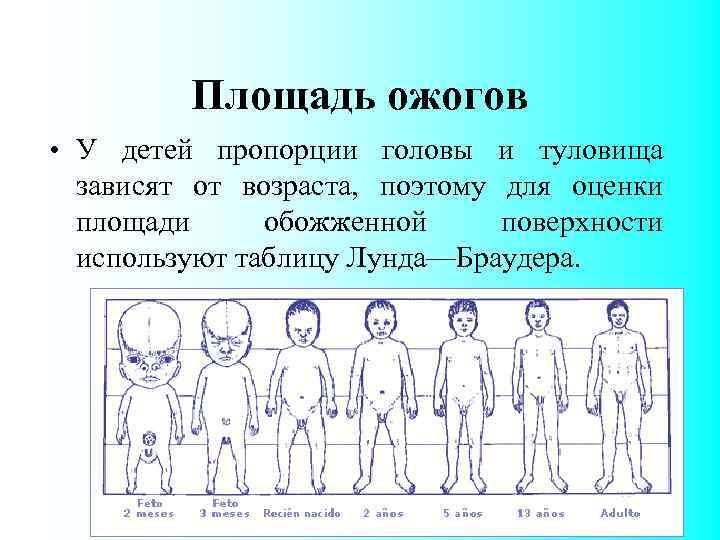 Площадь ожогов

• У детей пропорции головы и туловища зависят от возраста, поэтому для оценки площади обожженной поверхности используют таблицу Лунда—Браудера.

Feto 2 meses
Feto 3 meses
Recién nacido
2 años
5 años
13 años
Adulto